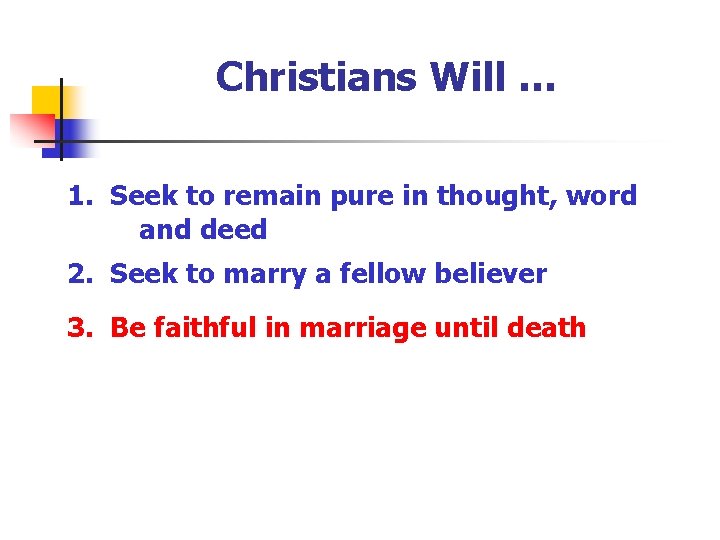 Christians Will …

1. Seek to remain pure in thought, word and deed

2. Seek to marry a fellow believer

3. Be faithful in marriage until death